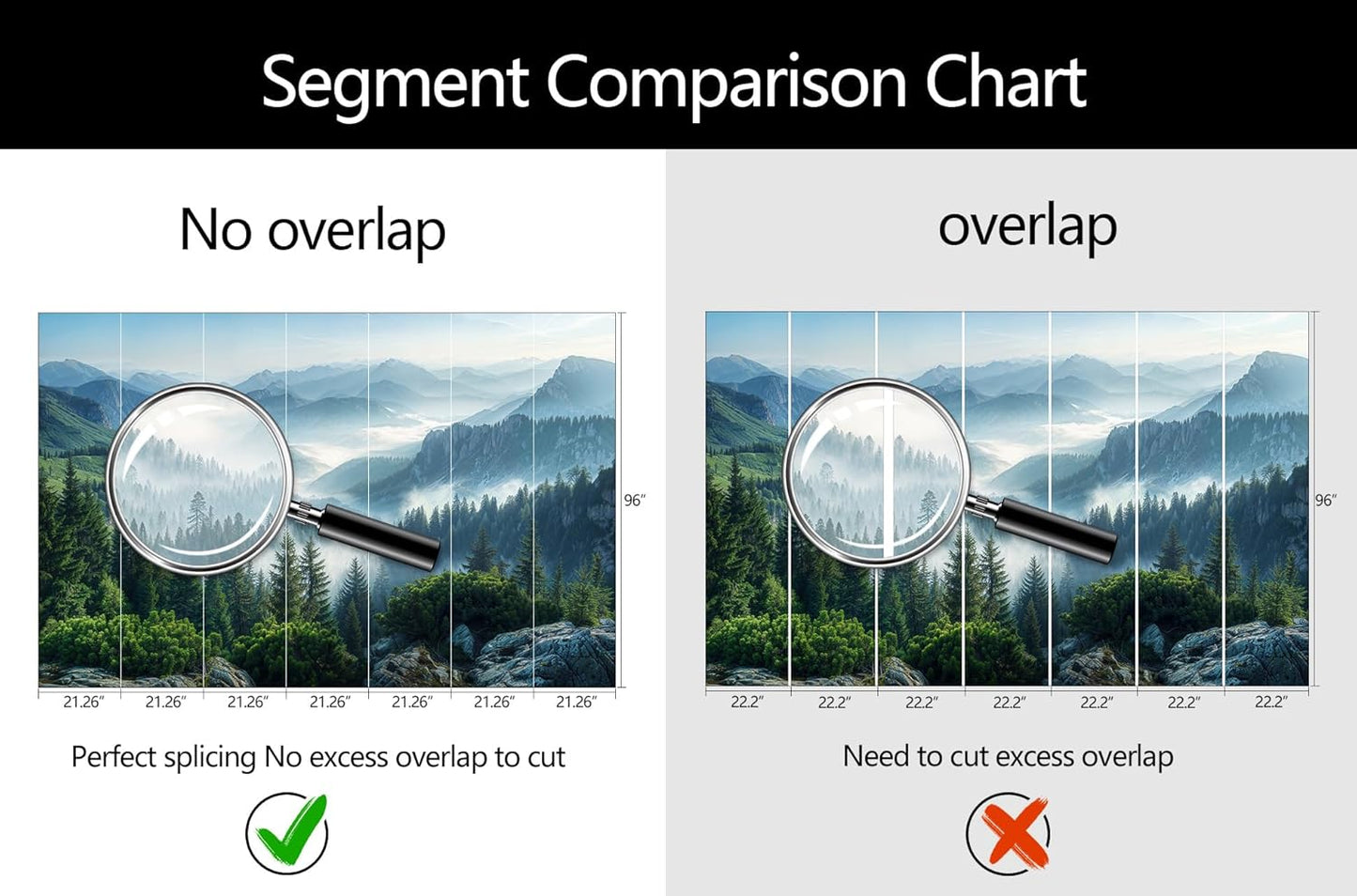 Segment Comparison Chart

No overlap

96″

21.26″ 21.26″ 21.26″ 21.26″ 21.26″ 21.26″ 21.26″

Perfect splicing No excess overlap to cut

overlap

96″

22.2″ 22.2″ 22.2″ 22.2″ 22.2″ 22.2″ 22.2″

Need to cut excess overlap